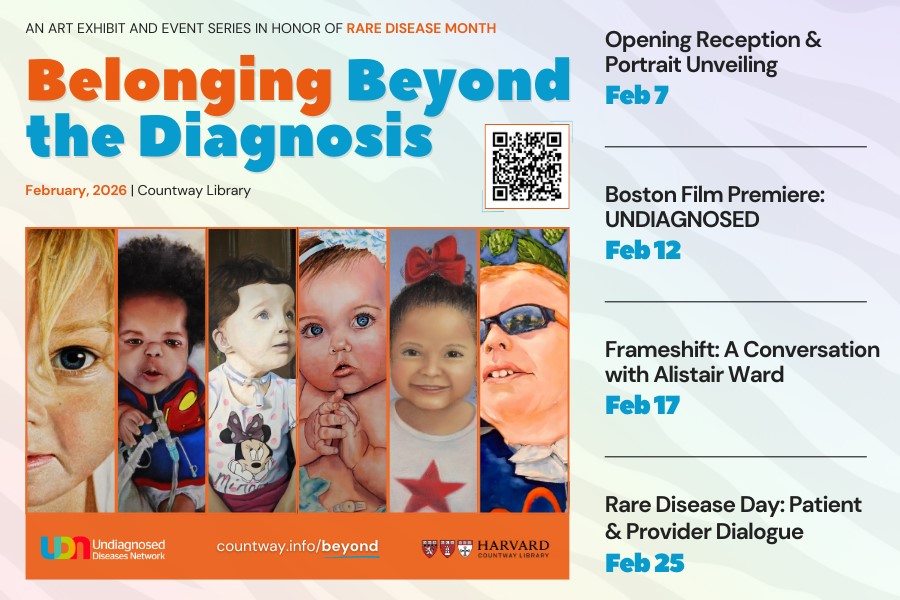 AN ART EXHIBIT AND EVENT SERIES IN HONOR OF RARE DISEASE MONTH

Belonging Beyond the Diagnosis

February, 2026 | Countway Library

UDN Undiagnosed Diseases Network

countway.info/beyond

HARVARD COUNTWAY LIBRARY

Opening Reception & Portrait Unveiling
Feb 7

Boston Film Premiere: UNDIAGNOSED
Feb 12

Frameshift: A Conversation with Alistair Ward
Feb 17

Rare Disease Day: Patient & Provider Dialogue
Feb 25